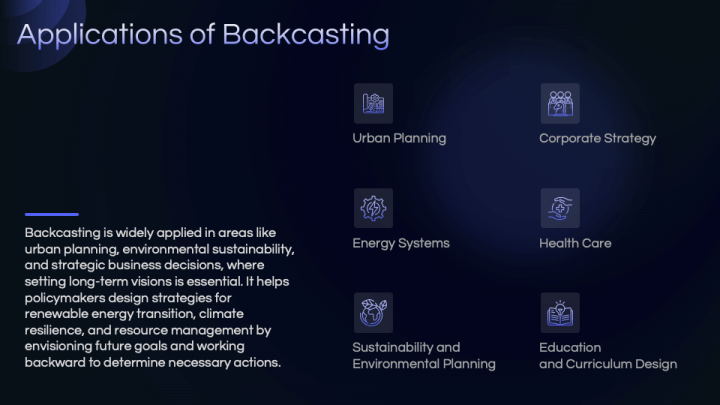 Applications of Backcasting

Backcasting is widely applied in areas like urban planning, environmental sustainability, and strategic business decisions, where setting long-term visions is essential. It helps policymakers design strategies for renewable energy transition, climate resilience, and resource management by envisioning future goals and working backward to determine necessary actions.

Urban Planning

Corporate Strategy

Energy Systems

Health Care

Sustainability and Environmental Planning

Education and Curriculum Design